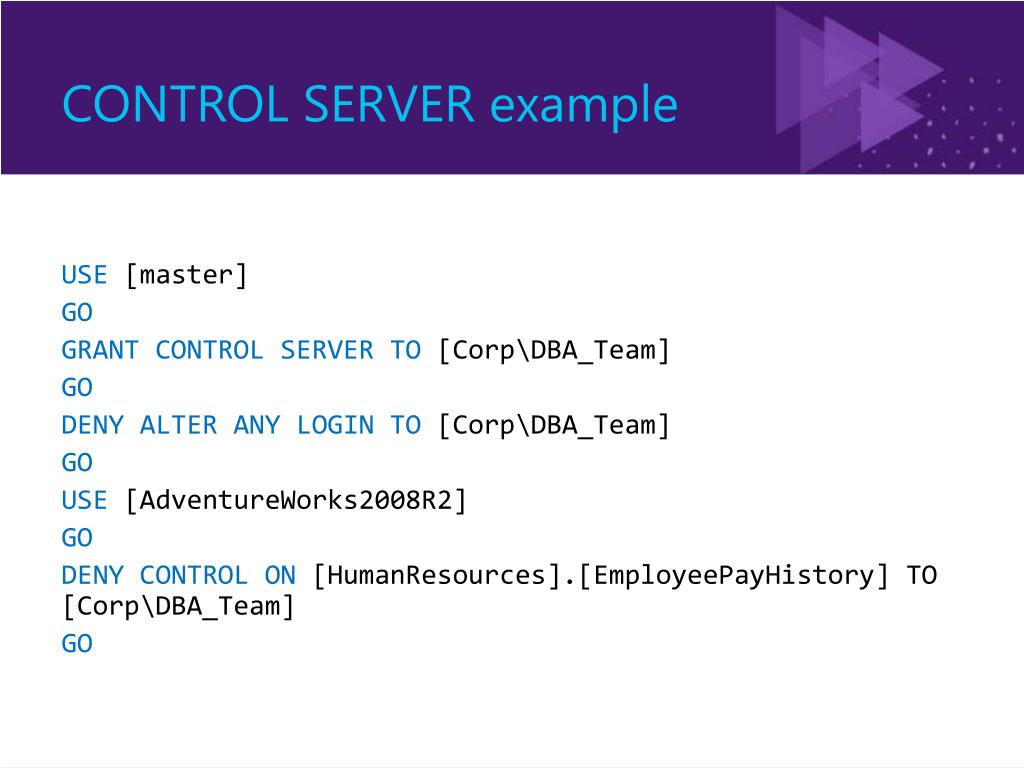 CONTROL SERVER example

USE [master]
GO
GRANT CONTROL SERVER TO [Corp\DBA_Team]
GO
DENY ALTER ANY LOGIN TO [Corp\DBA_Team]
GO
USE [AdventureWorks2008R2]
GO
DENY CONTROL ON [HumanResources].[EmployeePayHistory] TO [Corp\DBA_Team]
GO